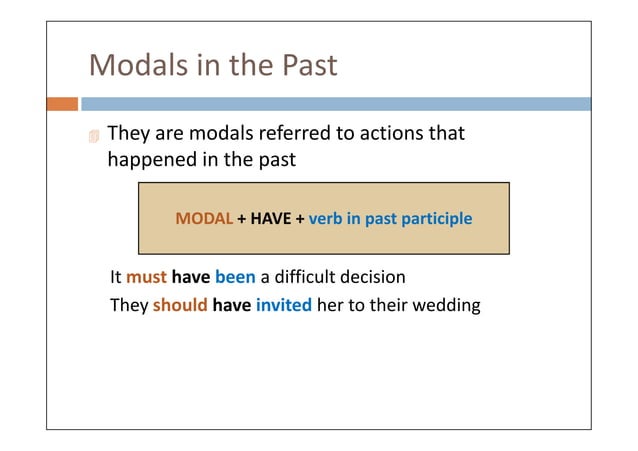 Modals in the Past

They are modals referred to actions that happened in the past

MODAL + HAVE + verb in past participle

It must have been a difficult decision

They should have invited her to their wedding